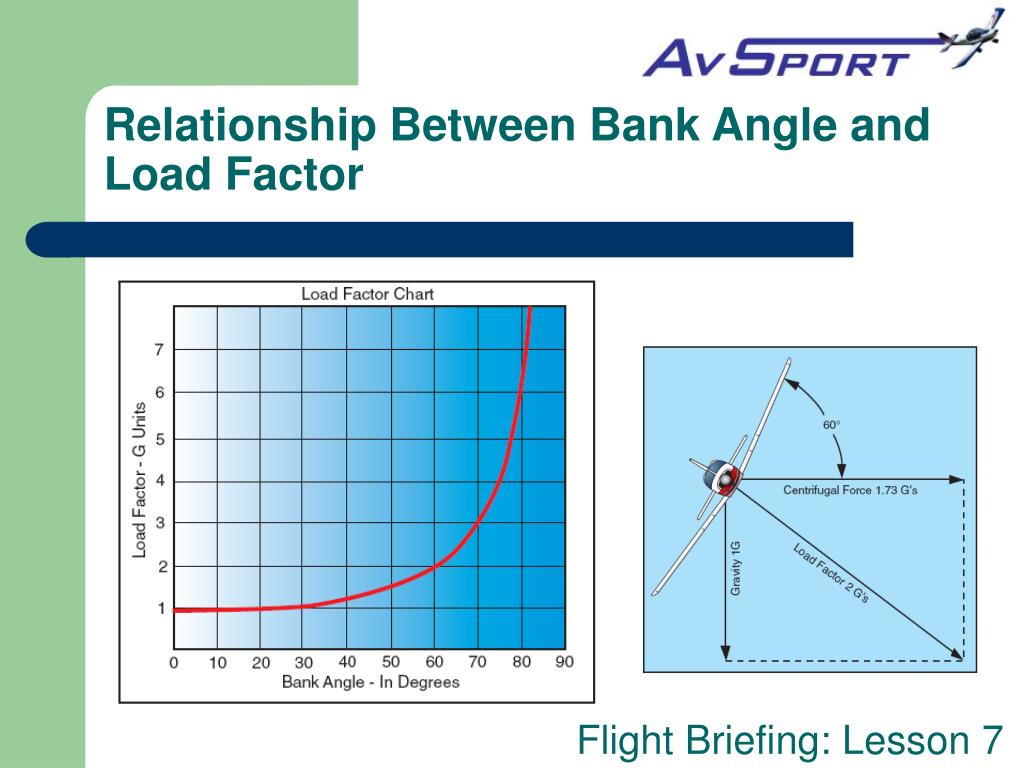 AvSport

Relationship Between Bank Angle and Load Factor

Load Factor Chart

Load Factor - G Units

7
6
5
4
3
2
1

0 10 20 30 40 50 60 70 80 90

Bank Angle - In Degrees

60°

Centrifugal Force 1.73 G's

Gravity 1G

Load Factor 2 G's

Flight Briefing: Lesson 7